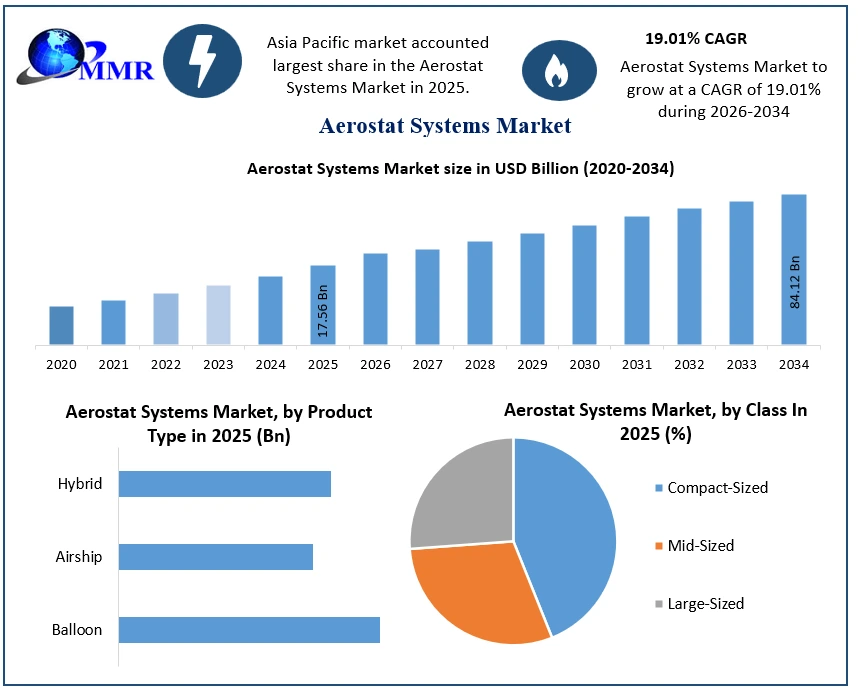 MMR

Asia Pacific market accounted largest share in the Aerostat Systems Market in 2025.

19.01% CAGR

Aerostat Systems Market to grow at a CAGR of 19.01% during 2026-2034

Aerostat Systems Market

Aerostat Systems Market size in USD Billion (2020-2034)

17.56 Bn

84.12 Bn

2020 2021 2022 2023 2024 2025 2026 2027 2028 2029 2030 2031 2032 2033 2034

Aerostat Systems Market, by Product Type in 2025 (Bn)

Hybrid

Airship

Balloon

Aerostat Systems Market, by Class In 2025 (%)

Compact-Sized

Mid-Sized

Large-Sized